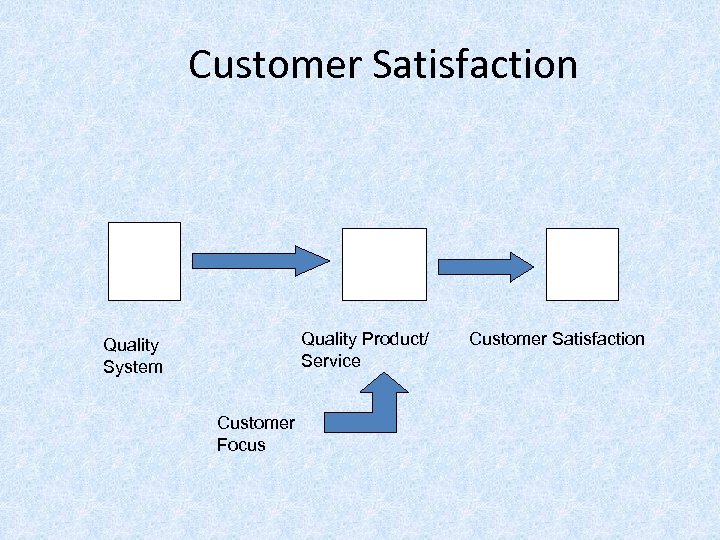 Customer Satisfaction

Quality System

Quality Product/ Service

Customer Satisfaction

Customer Focus